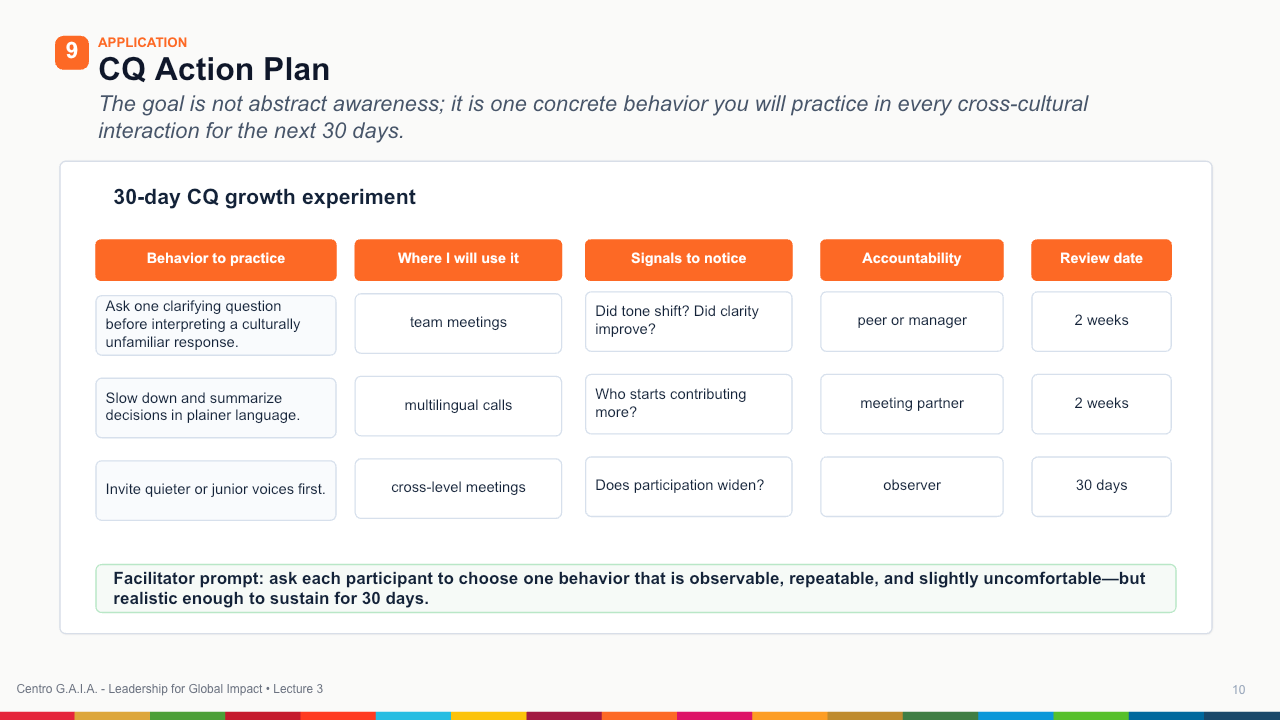 9 APPLICATION

CQ Action Plan

The goal is not abstract awareness; it is one concrete behavior you will practice in every cross-cultural interaction for the next 30 days.

30-day CQ growth experiment

| Behavior to practice | Where I will use it | Signals to notice | Accountability | Review date |
|---|---|---|---|---|
| Ask one clarifying question before interpreting a culturally unfamiliar response. | team meetings | Did tone shift? Did clarity improve? | peer or manager | 2 weeks |
| Slow down and summarize decisions in plainer language. | multilingual calls | Who starts contributing more? | meeting partner | 2 weeks |
| Invite quieter or junior voices first. | cross-level meetings | Does participation widen? | observer | 30 days |

Facilitator prompt: ask each participant to choose one behavior that is observable, repeatable, and slightly uncomfortable—but realistic enough to sustain for 30 days.

Centro G.A.I.A. - Leadership for Global Impact • Lecture 3

10